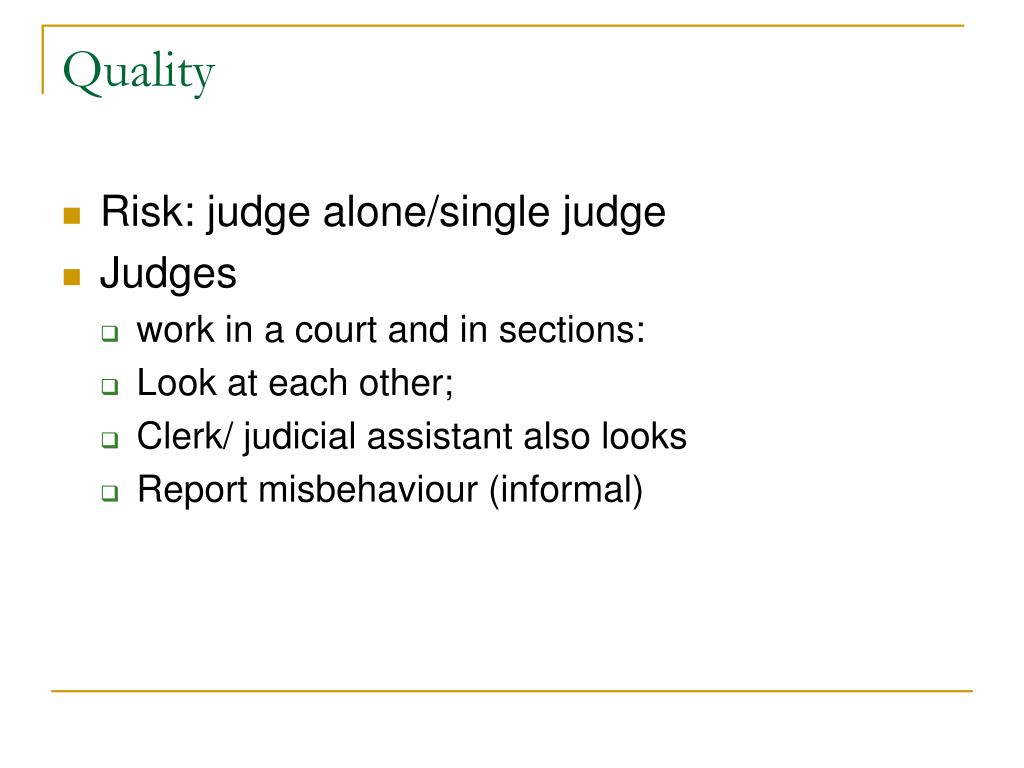 Quality

Risk: judge alone/single judge

Judges

work in a court and in sections:

Look at each other;

Clerk/ judicial assistant also looks

Report misbehaviour (informal)